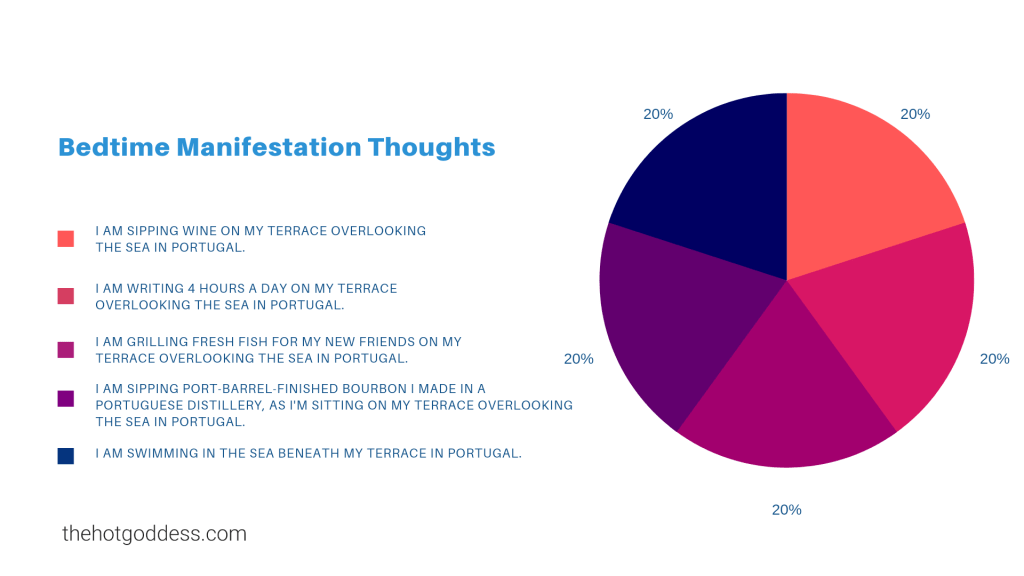 Bedtime Manifestation Thoughts

I AM SIPPING WINE ON MY TERRACE OVERLOOKING THE SEA IN PORTUGAL.

I AM WRITING 4 HOURS A DAY ON MY TERRACE OVERLOOKING THE SEA IN PORTUGAL.

I AM GRILLING FRESH FISH FOR MY NEW FRIENDS ON MY TERRACE OVERLOOKING THE SEA IN PORTUGAL.

I AM SIPPING PORT-BARREL-FINISHED BOURBON I MADE IN A PORTUGUESE DISTILLERY, AS I'M SITTING ON MY TERRACE OVERLOOKING THE SEA IN PORTUGAL.

I AM SWIMMING IN THE SEA BENEATH MY TERRACE IN PORTUGAL.

20%
20%
20%
20%
20%

thehotgoddess.com